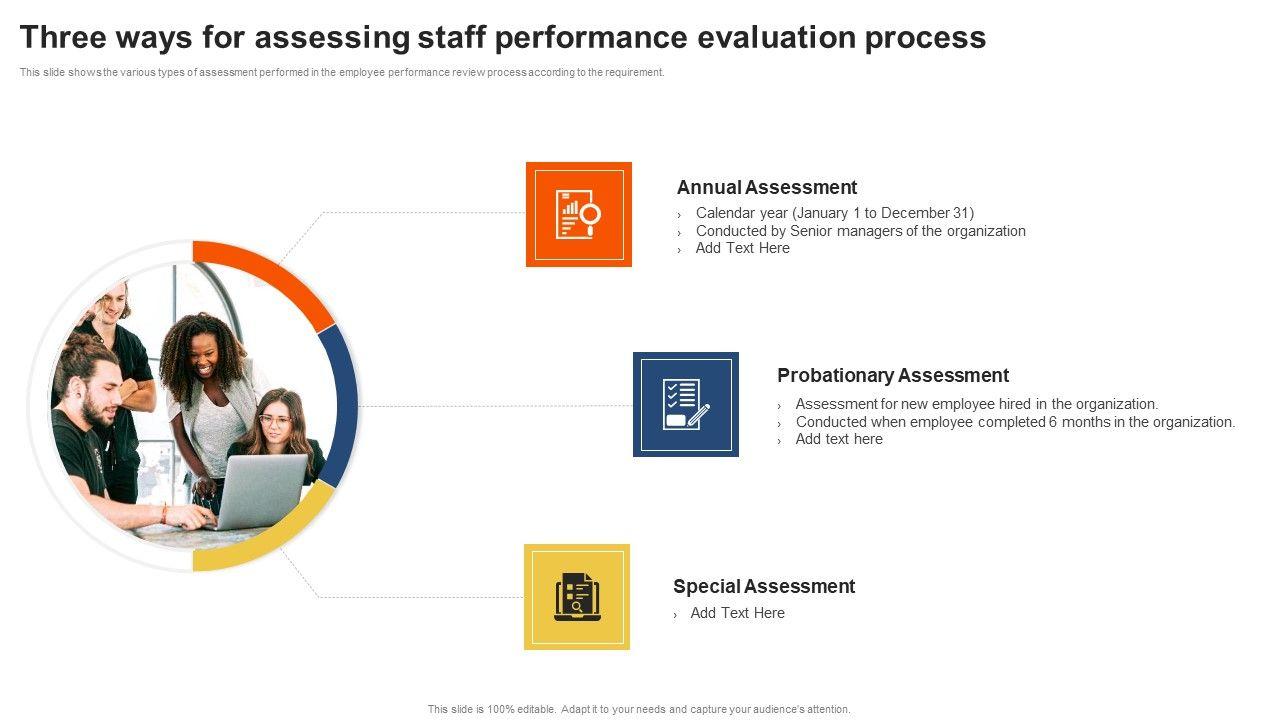 Three ways for assessing staff performance evaluation process

This slide shows the various types of assessment performed in the employee performance review process according to the requirement.

Annual Assessment

› Calendar year (January 1 to December 31)
› Conducted by Senior managers of the organization
› Add Text Here

Probationary Assessment

› Assessment for new employee hired in the organization.
› Conducted when employee completed 6 months in the organization.
› Add text here

Special Assessment

› Add Text Here

This slide is 100% editable. Adapt it to your needs and capture your audience's attention.